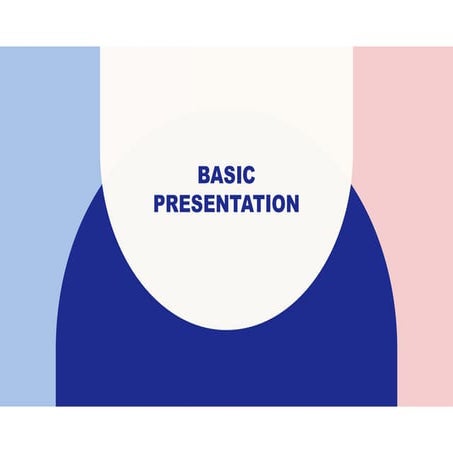 BASIC PRESENTATION